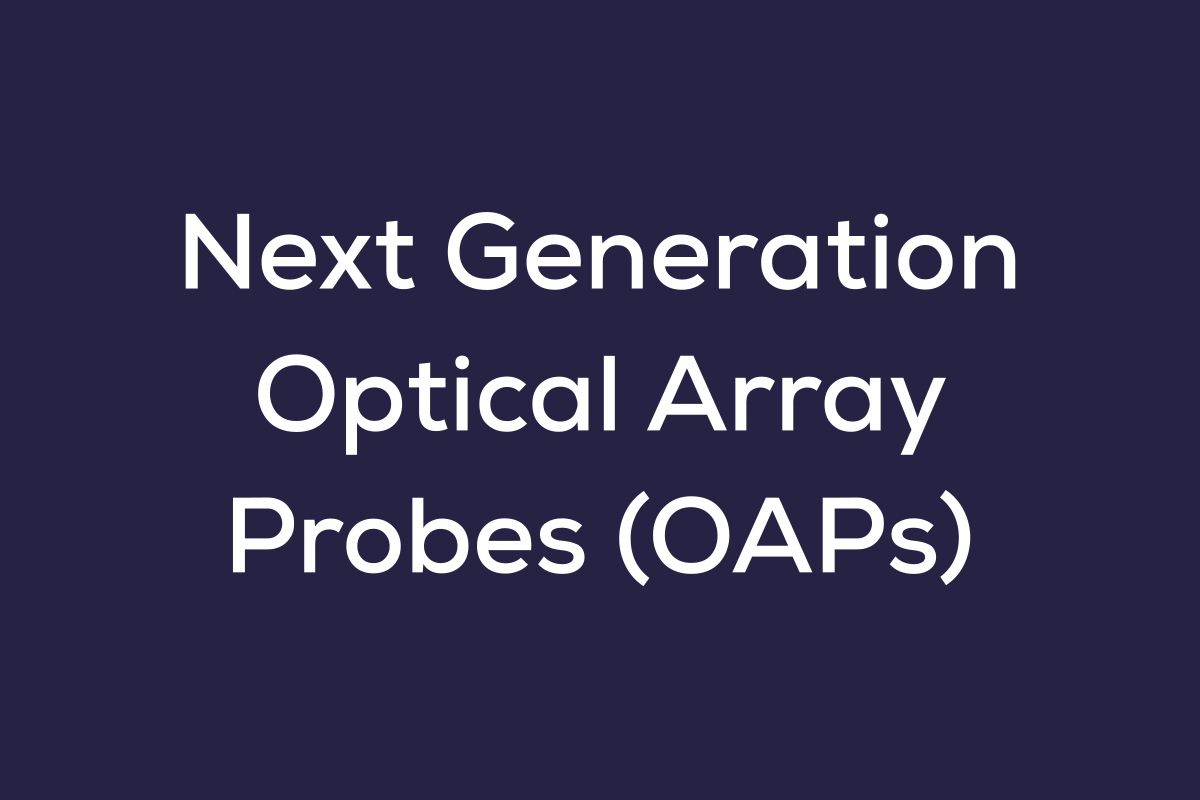 Next Generation Optical Array Probes (OAPs)